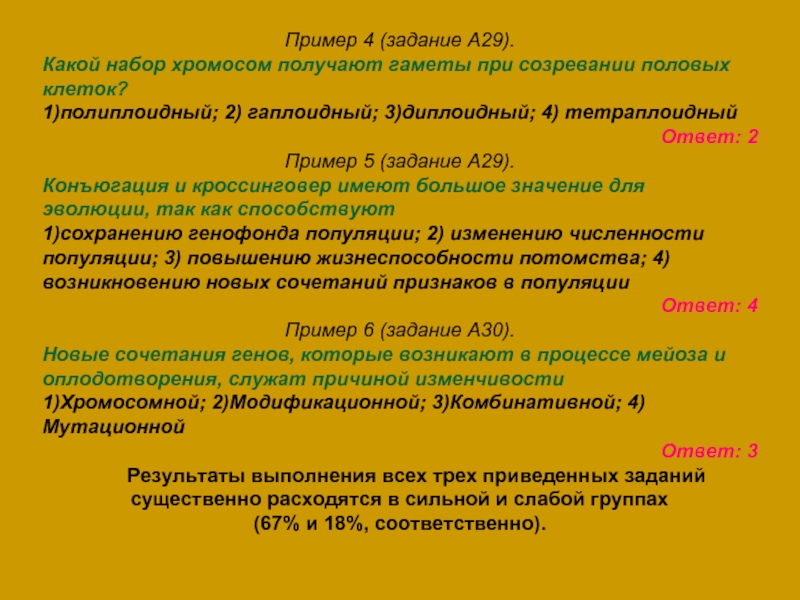 Пример 4 (задание А29).
Какой набор хромосом получают гаметы при созревании половых клеток?
1)полиплоидный; 2) гаплоидный; 3)диплоидный; 4) тетраплоидный
Ответ: 2
Пример 5 (задание А29).
Конъюгация и кроссинговер имеют большое значение для эволюции, так как способствуют
1)сохранению генофонда популяции; 2) изменению численности популяции; 3) повышению жизнеспособности потомства; 4) возникновению новых сочетаний признаков в популяции
Ответ: 4
Пример 6 (задание А30).
Новые сочетания генов, которые возникают в процессе мейоза и оплодотворения, служат причиной изменчивости
1)Хромосомной; 2)Модификационной; 3)Комбинативной; 4) Мутационной
Ответ: 3
Результаты выполнения всех трех приведенных заданий существенно расходятся в сильной и слабой группах (67% и 18%, соответственно).